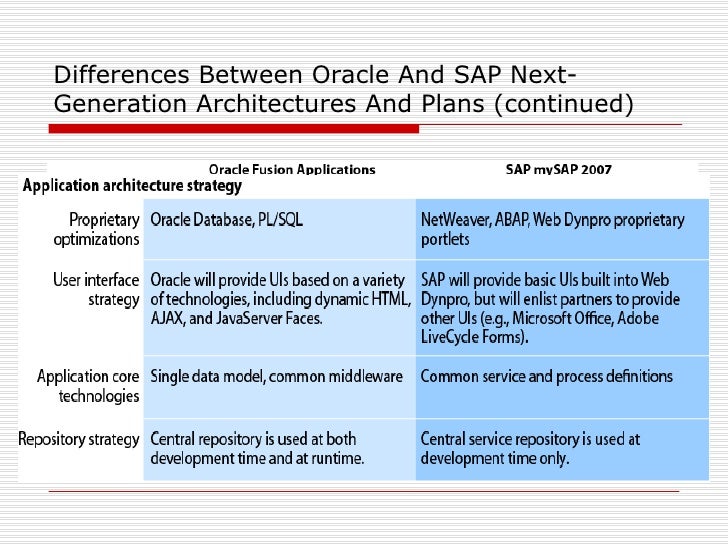 Differences Between Oracle And SAP Next-Generation Architectures And Plans (continued)

| | Oracle Fusion Applications | SAP mySAP 2007 |
|---|---|---|
| **Application architecture strategy** | | |
| Proprietary optimizations | Oracle Database, PL/SQL | NetWeaver, ABAP, Web Dynpro proprietary portlets |
| User interface strategy | Oracle will provide UIs based on a variety of technologies, including dynamic HTML, AJAX, and JavaServer Faces. | SAP will provide basic UIs built into Web Dynpro, but will enlist partners to provide other UIs (e.g., Microsoft Office, Adobe LiveCycle Forms). |
| Application core technologies | Single data model, common middleware | Common service and process definitions |
| Repository strategy | Central repository is used at both development time and at runtime. | Central service repository is used at development time only. |